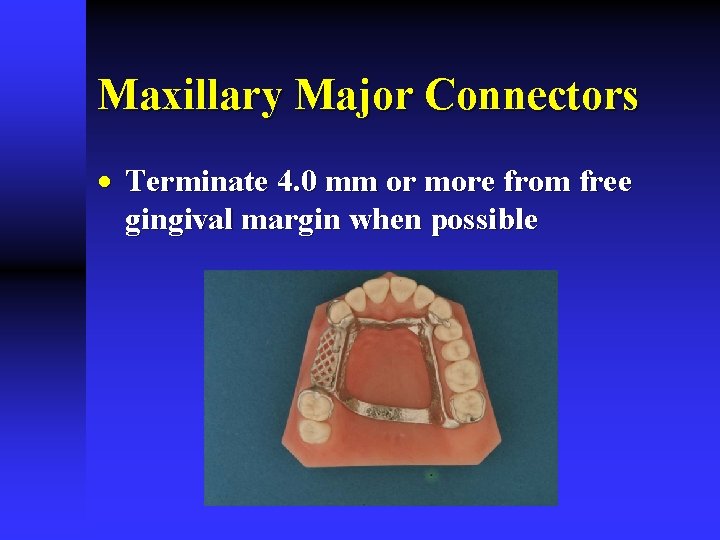 Maxillary Major Connectors

• Terminate 4.0 mm or more from free gingival margin when possible